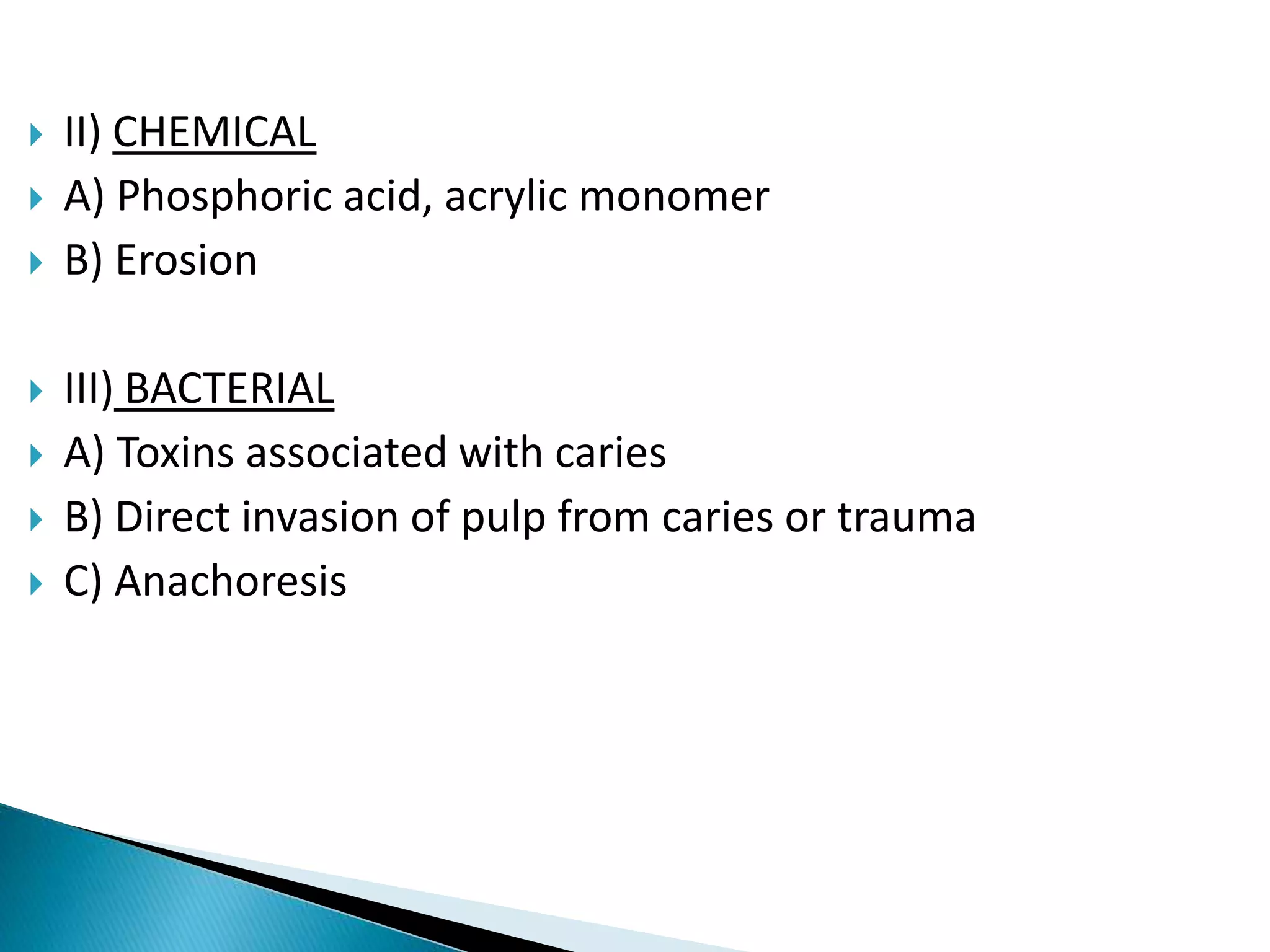 II) CHEMICAL
A) Phosphoric acid, acrylic monomer
B) Erosion

III) BACTERIAL
A) Toxins associated with caries
B) Direct invasion of pulp from caries or trauma
C) Anachoresis